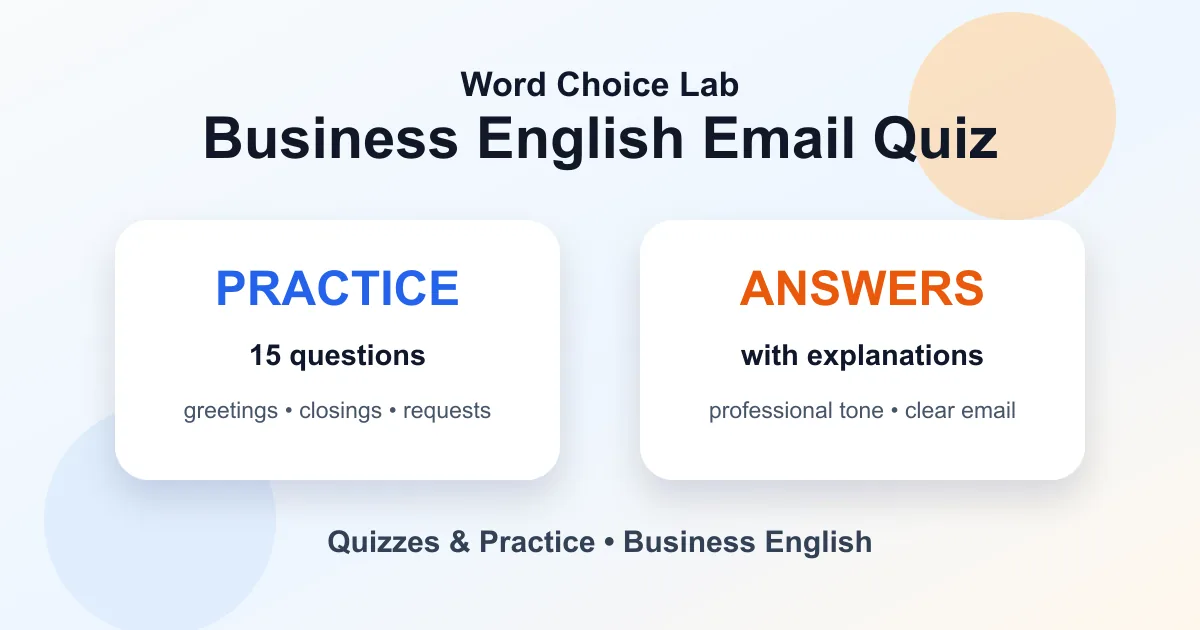 Word Choice Lab
Business English Email Quiz

PRACTICE
15 questions
greetings • closings • requests

ANSWERS
with explanations
professional tone • clear email

Quizzes & Practice • Business English